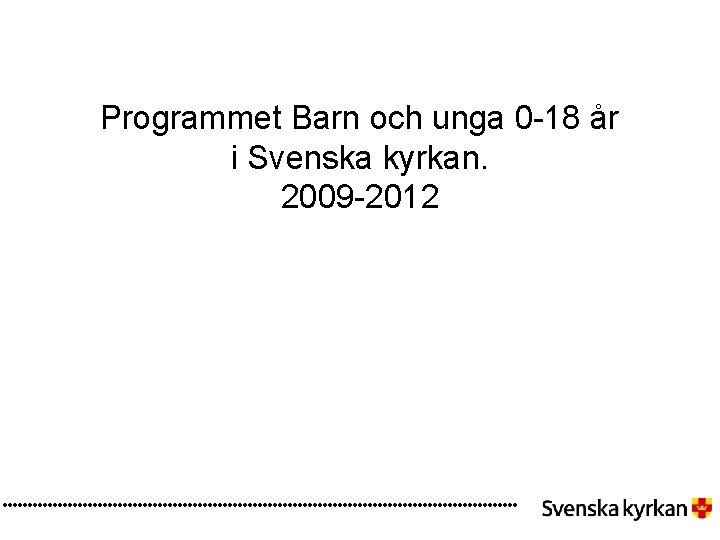 Programmet Barn och unga 0-18 år
i Svenska kyrkan.
2009-2012

Svenska kyrkan